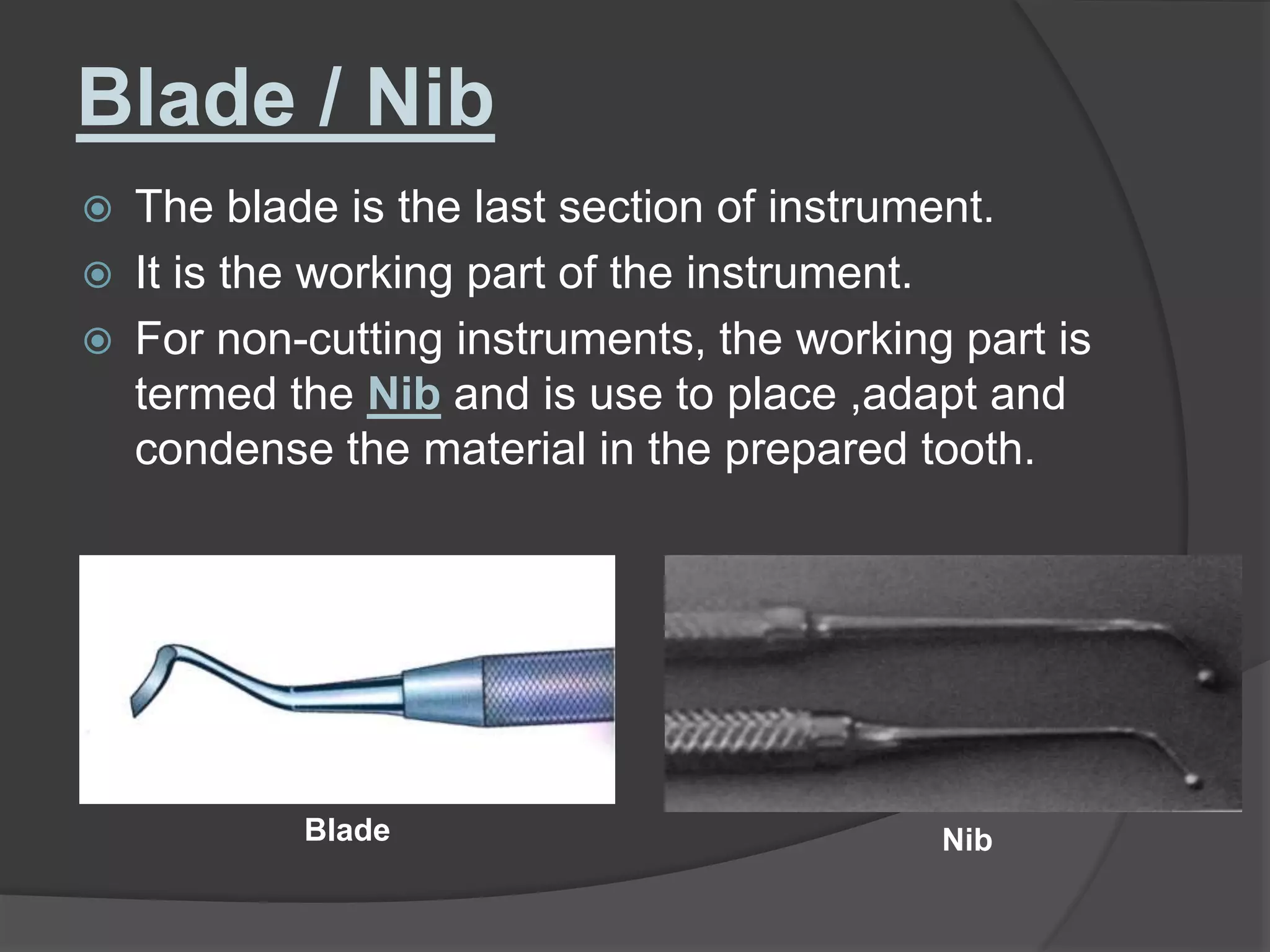 Blade / Nib

The blade is the last section of instrument.

It is the working part of the instrument.

For non-cutting instruments, the working part is termed the Nib and is use to place ,adapt and condense the material in the prepared tooth.

Blade

Nib